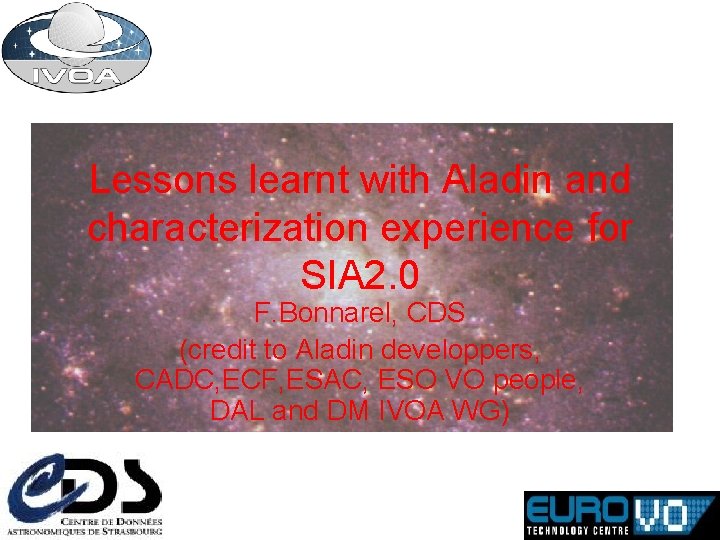 IVOA

Lessons learnt with Aladin and characterization experience for SIA2.0

F.Bonnarel, CDS
(credit to Aladin developpers, CADC,ECF,ESAC, ESO VO people, DAL and DM IVOA WG)

CDS
CENTRE DE DONNÉES ASTRONOMIQUES DE STRASBOURG

EURO VO
TECHNOLOGY CENTRE